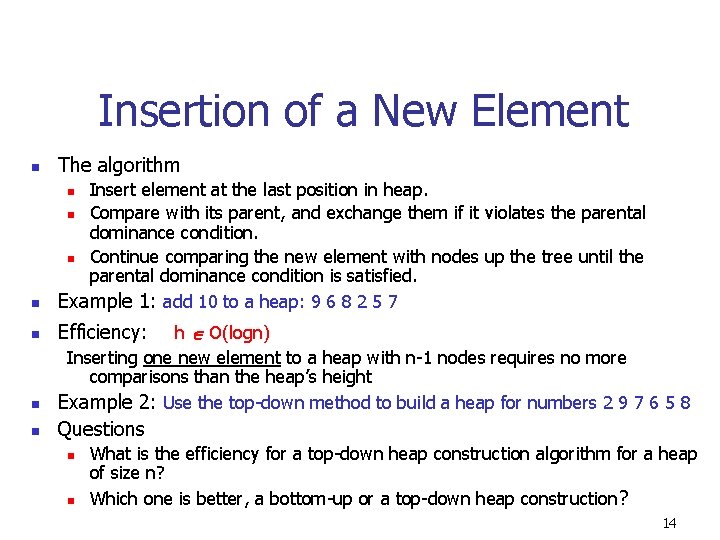 Insertion of a New Element

- The algorithm
  - Insert element at the last position in heap.
  - Compare with its parent, and exchange them if it violates the parental dominance condition.
  - Continue comparing the new element with nodes up the tree until the parental dominance condition is satisfied.
- Example 1: add 10 to a heap: 9 6 8 2 5 7
- Efficiency: $h \in O(\log n)$

Inserting one new element to a heap with n-1 nodes requires no more comparisons than the heap's height

- Example 2: Use the top-down method to build a heap for numbers 2 9 7 6 5 8
- Questions
  - What is the efficiency for a top-down heap construction algorithm for a heap of size n?
  - Which one is better, a bottom-up or a top-down heap construction?

14